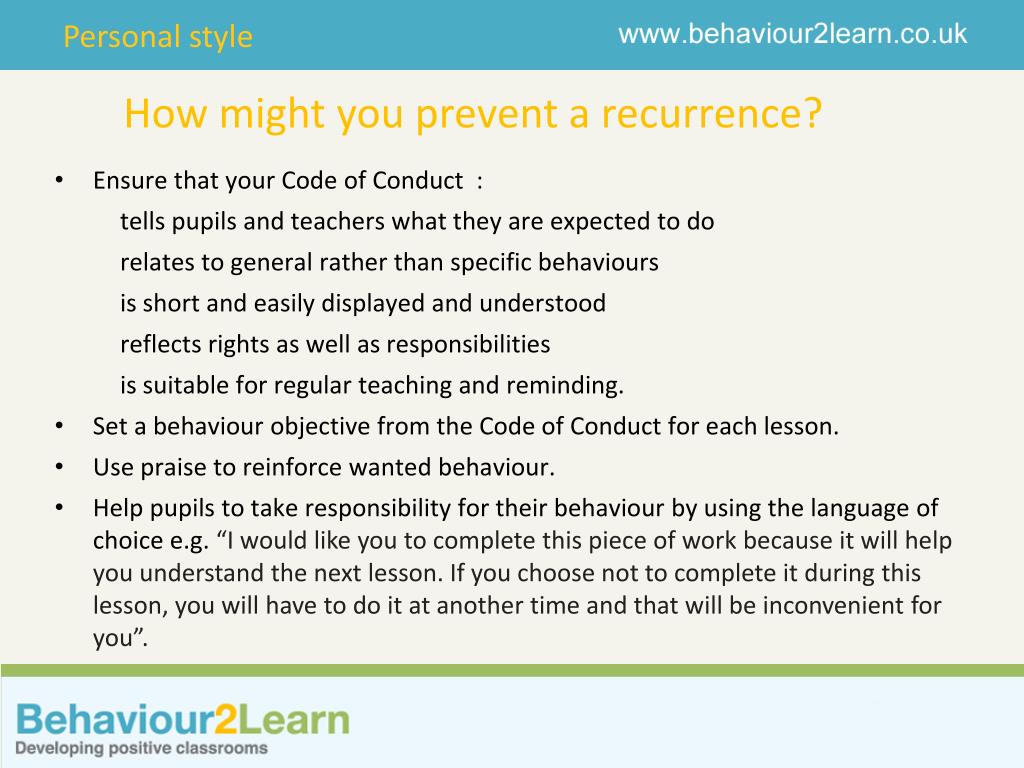 Personal style

www.behaviour2learn.co.uk

How might you prevent a recurrence?

• Ensure that your Code of Conduct :
tells pupils and teachers what they are expected to do
relates to general rather than specific behaviours
is short and easily displayed and understood
reflects rights as well as responsibilities
is suitable for regular teaching and reminding.
• Set a behaviour objective from the Code of Conduct for each lesson.
• Use praise to reinforce wanted behaviour.
• Help pupils to take responsibility for their behaviour by using the language of choice e.g. “I would like you to complete this piece of work because it will help you understand the next lesson. If you choose not to complete it during this lesson, you will have to do it at another time and that will be inconvenient for you”.

Behaviour2Learn
Developing positive classrooms